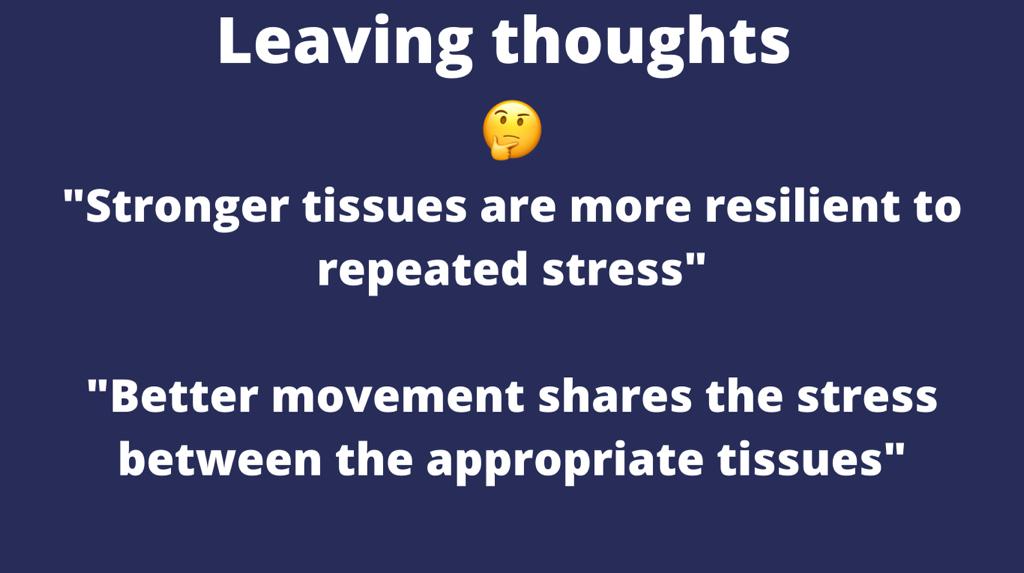 Leaving thoughts

🤔

"Stronger tissues are more resilient to repeated stress"

"Better movement shares the stress between the appropriate tissues"